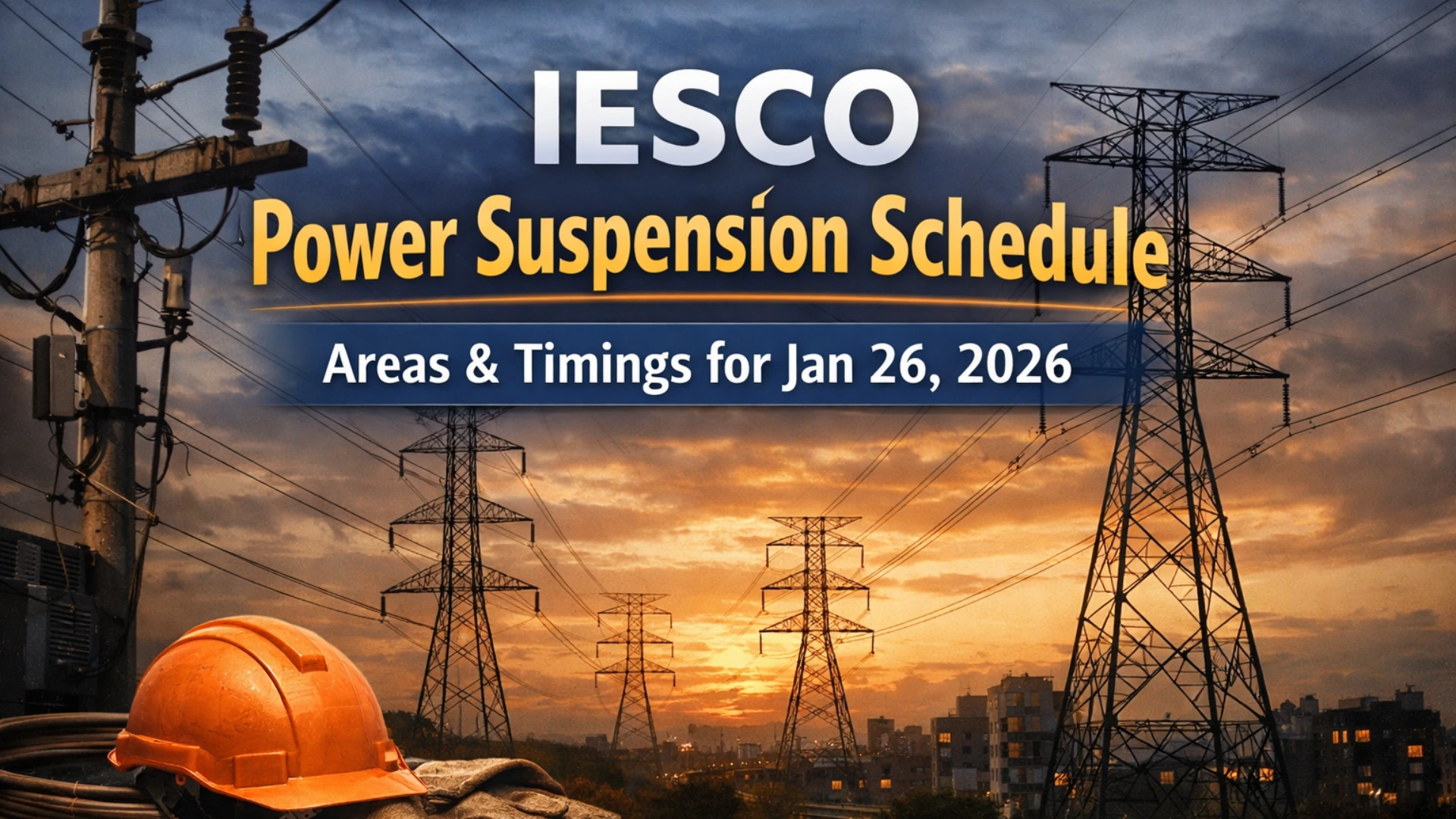 IESCO

Power Suspension Schedule

Areas & Timings for Jan 26, 2026